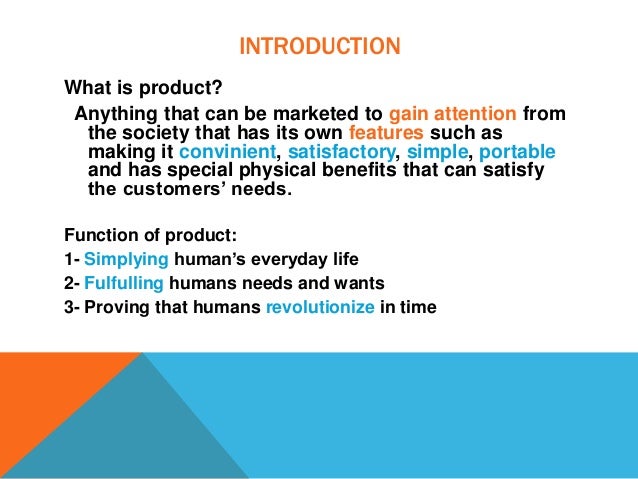 INTRODUCTION

What is product?

Anything that can be marketed to gain attention from the society that has its own features such as making it convinient, satisfactory, simple, portable and has special physical benefits that can satisfy the customers' needs.

Function of product:

1- Simplying human's everyday life

2- Fulfulling humans needs and wants

3- Proving that humans revolutionize in time